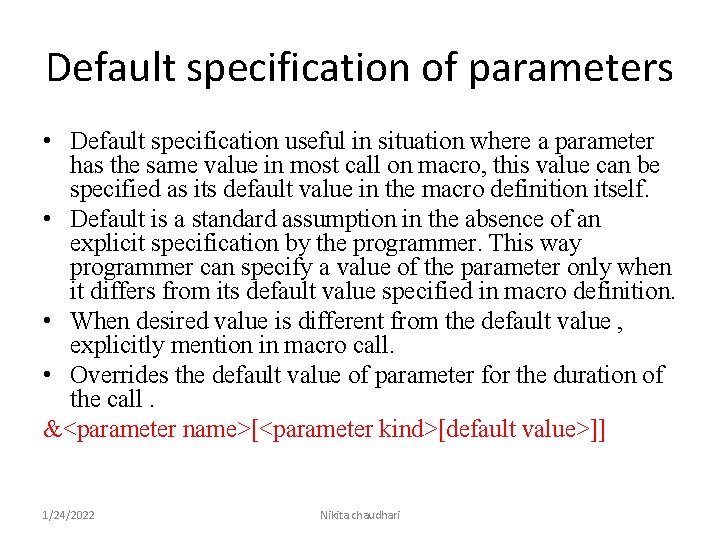 Default specification of parameters

• Default specification useful in situation where a parameter has the same value in most call on macro, this value can be specified as its default value in the macro definition itself.
• Default is a standard assumption in the absence of an explicit specification by the programmer. This way programmer can specify a value of the parameter only when it differs from its default value specified in macro definition.
• When desired value is different from the default value , explicitly mention in macro call.
• Overrides the default value of parameter for the duration of the call .

&<parameter name>[<parameter kind>[default value>]]

1/24/2022

Nikita chaudhari